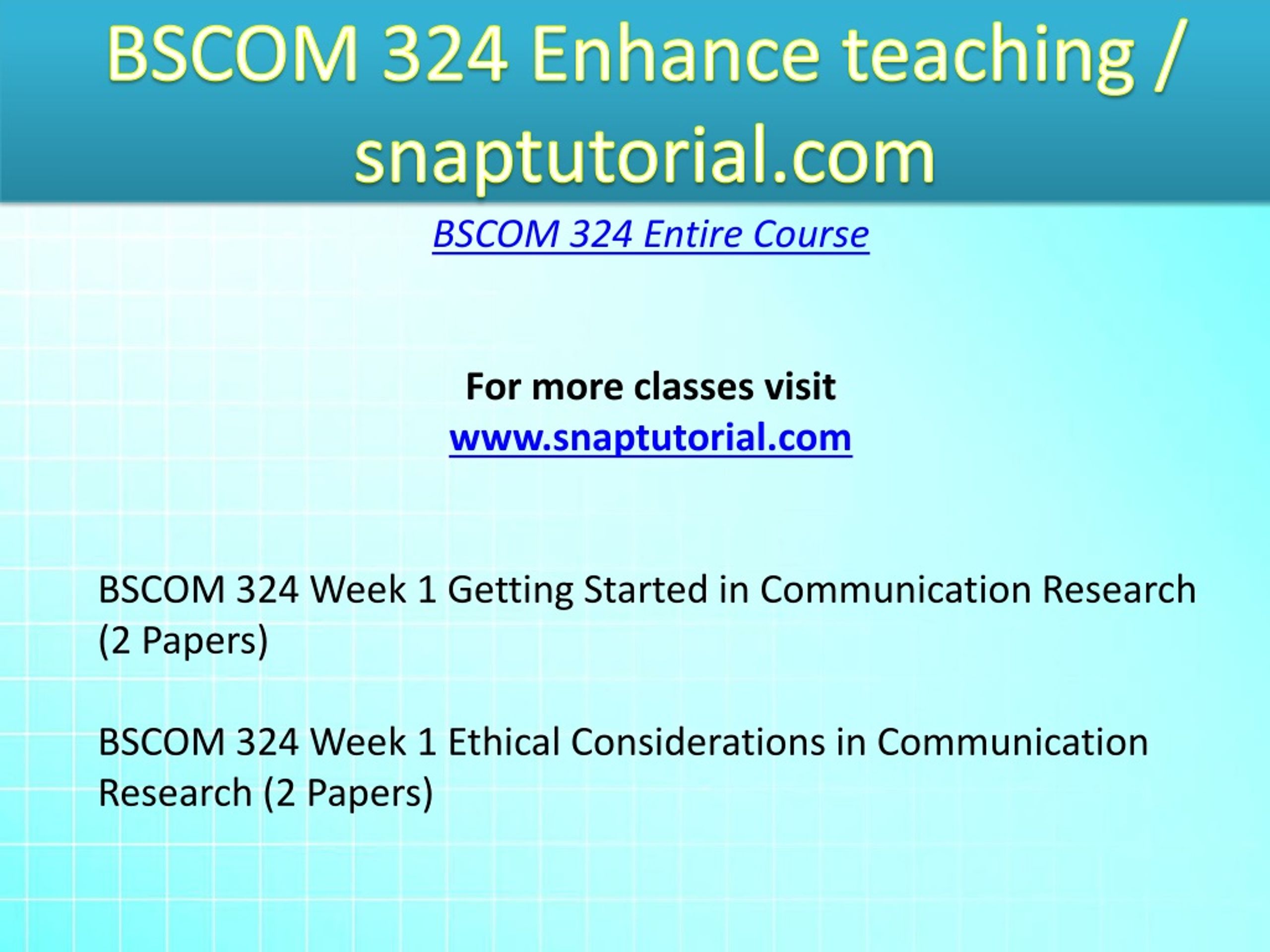 BSCOM 324 Enhance teaching / snaptutorial.com

BSCOM 324 Entire Course

For more classes visit
www.snaptutorial.com

BSCOM 324 Week 1 Getting Started in Communication Research (2 Papers)

BSCOM 324 Week 1 Ethical Considerations in Communication Research (2 Papers)